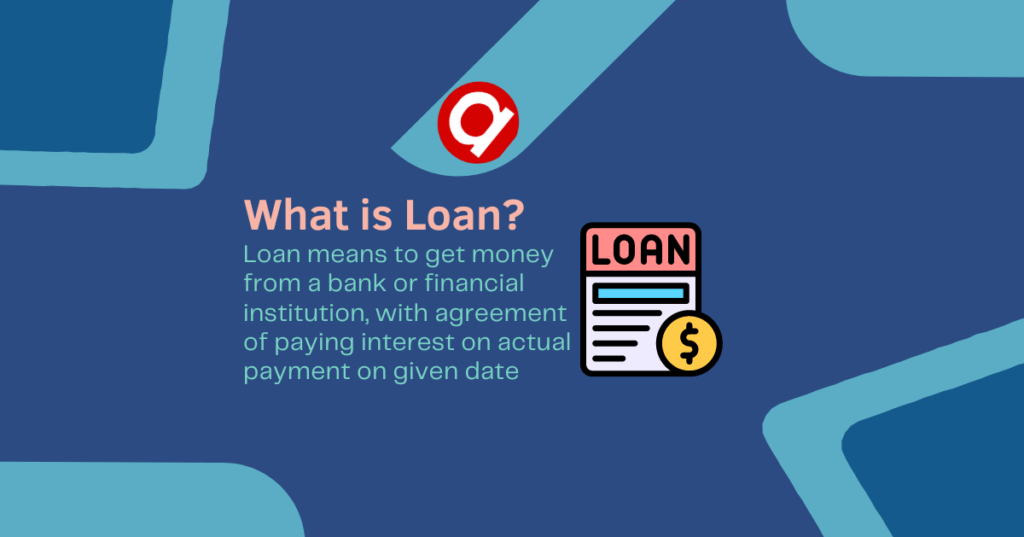 What is Loan?

Loan means to get money from a bank or financial institution, with agreement of paying interest on actual payment on given date

LOAN

$